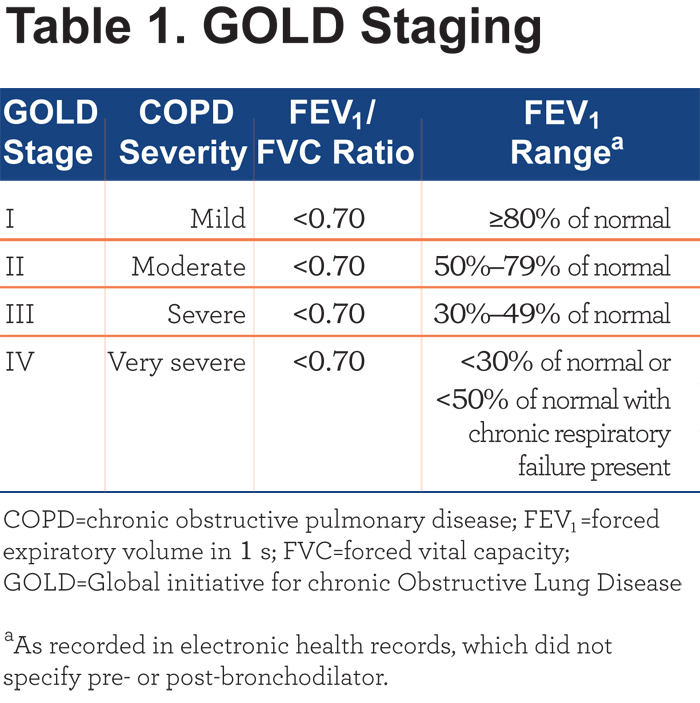 Table 1. GOLD Staging

| GOLD Stage | COPD Severity | $FEV_1$/ FVC Ratio | $FEV_1$ Range$^a$ |
|---|---|---|---|
| I | Mild | <0.70 | ≥80% of normal |
| II | Moderate | <0.70 | 50%–79% of normal |
| III | Severe | <0.70 | 30%–49% of normal |
| IV | Very severe | <0.70 | <30% of normal or <50% of normal with chronic respiratory failure present |

COPD=chronic obstructive pulmonary disease; $FEV_1$=forced expiratory volume in 1 s; FVC=forced vital capacity; GOLD=Global initiative for chronic Obstructive Lung Disease

$^a$As recorded in electronic health records, which did not specify pre- or post-bronchodilator.